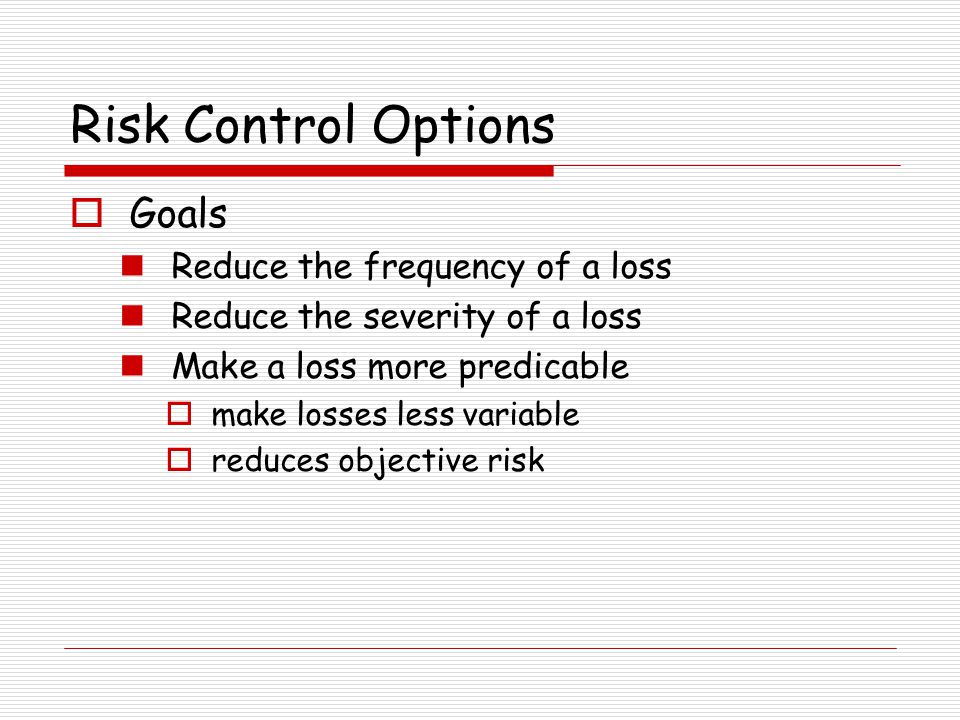 Risk Control Options

Goals

Reduce the frequency of a loss

Reduce the severity of a loss

Make a loss more predicable

make losses less variable

reduces objective risk